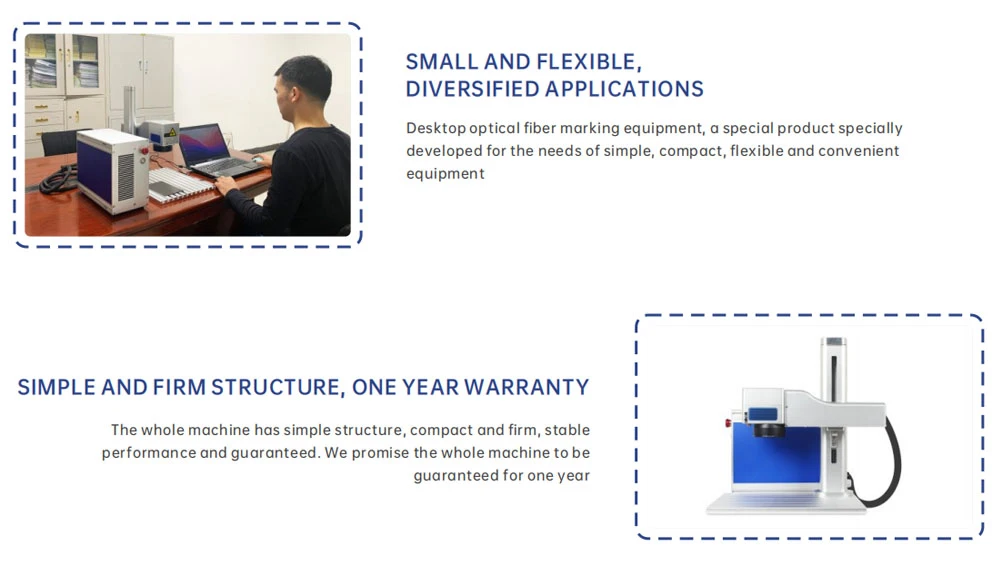 SMALL AND FLEXIBLE, DIVERSIFIED APPLICATIONS

Desktop optical fiber marking equipment, a special product specially developed for the needs of simple, compact, flexible and convenient equipment

SIMPLE AND FIRM STRUCTURE, ONE YEAR WARRANTY

The whole machine has simple structure, compact and firm, stable performance and guaranteed. We promise the whole machine to be guaranteed for one year